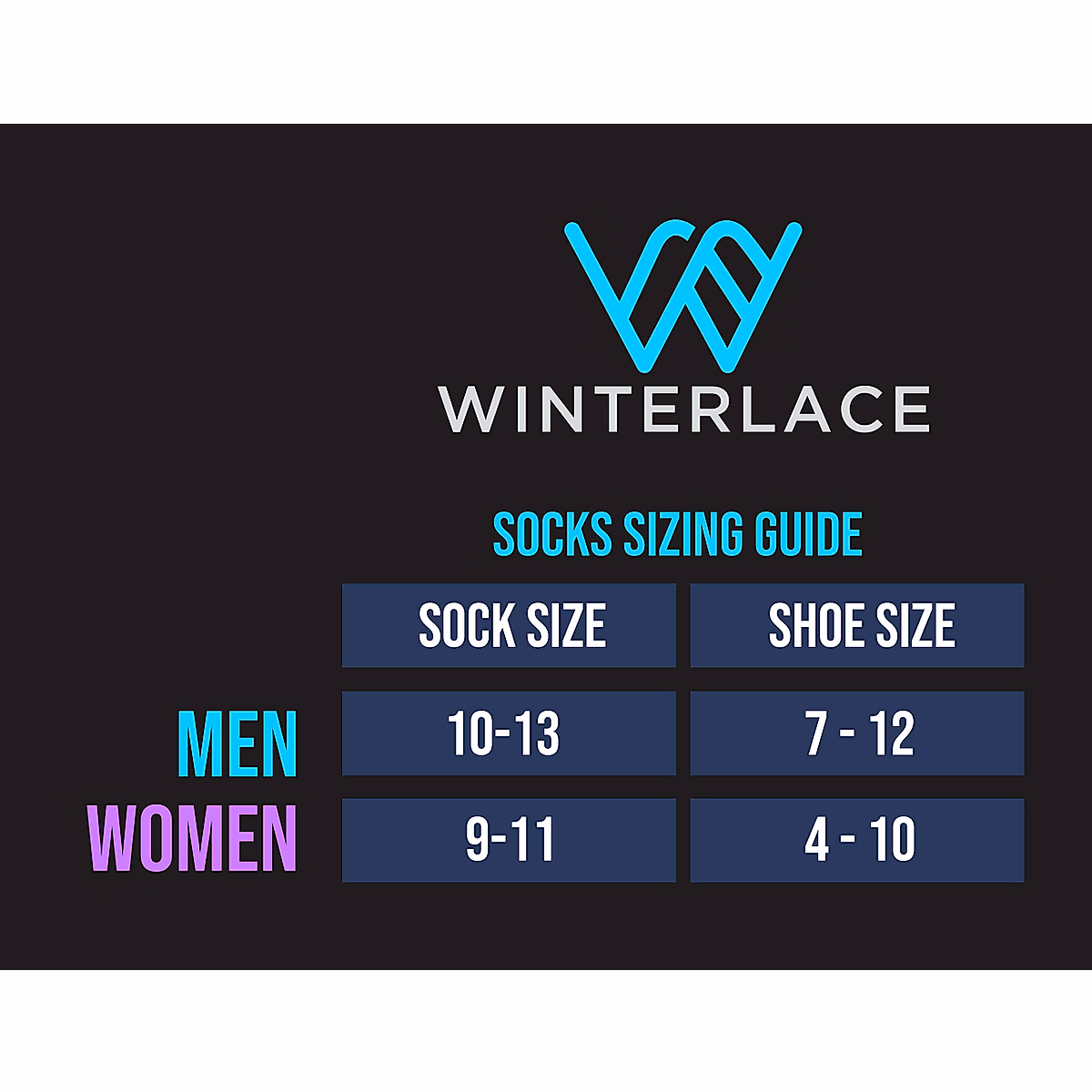 WINTERLACE

SOCKS SIZING GUIDE

| | SOCK SIZE | SHOE SIZE |
|---|---|---|
| MEN | 10-13 | 7 - 12 |
| WOMEN | 9-11 | 4 - 10 |